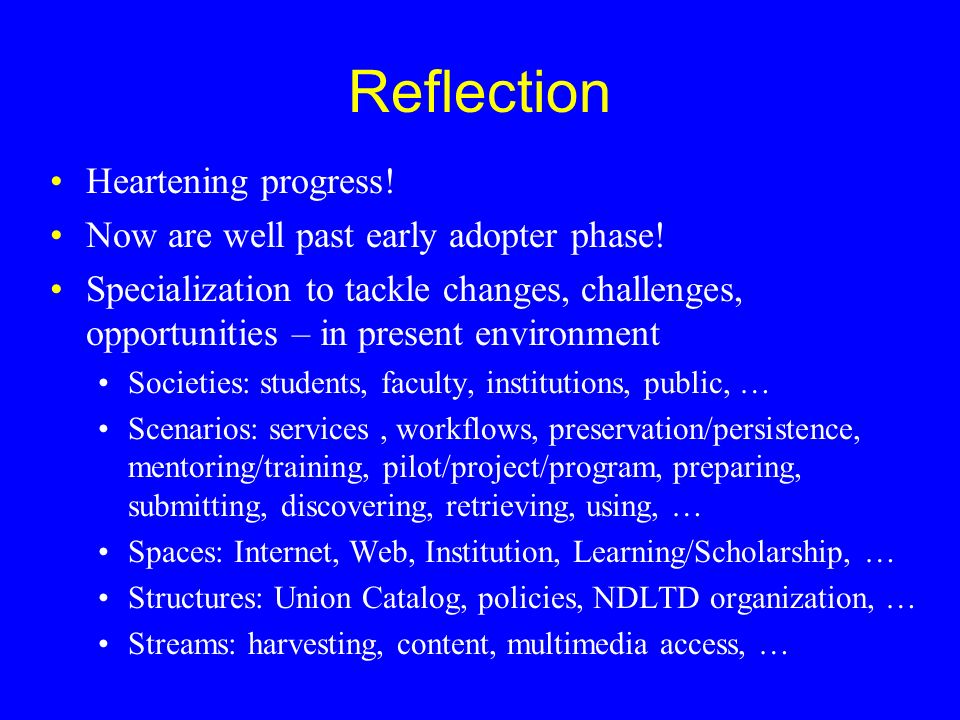 Reflection

• Heartening progress!
• Now are well past early adopter phase!
• Specialization to tackle changes, challenges, opportunities – in present environment
  • Societies: students, faculty, institutions, public, …
  • Scenarios: services , workflows, preservation/persistence, mentoring/training, pilot/project/program, preparing, submitting, discovering, retrieving, using, …
  • Spaces: Internet, Web, Institution, Learning/Scholarship, …
  • Structures: Union Catalog, policies, NDLTD organization, …
  • Streams: harvesting, content, multimedia access, …